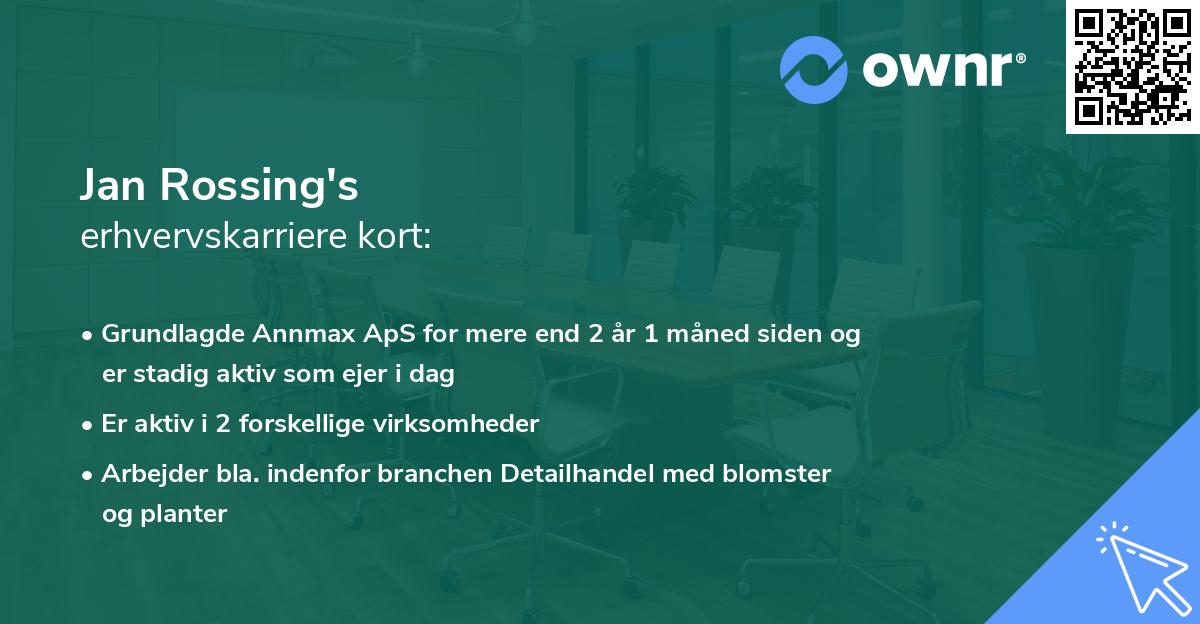 ownr®

Jan Rossing's
erhvervskarriere kort:

• Grundlagde Annmax ApS for mere end 2 år 1 måned siden og er stadig aktiv som ejer i dag
• Er aktiv i 2 forskellige virksomheder
• Arbejder bla. indenfor branchen Detailhandel med blomster og planter